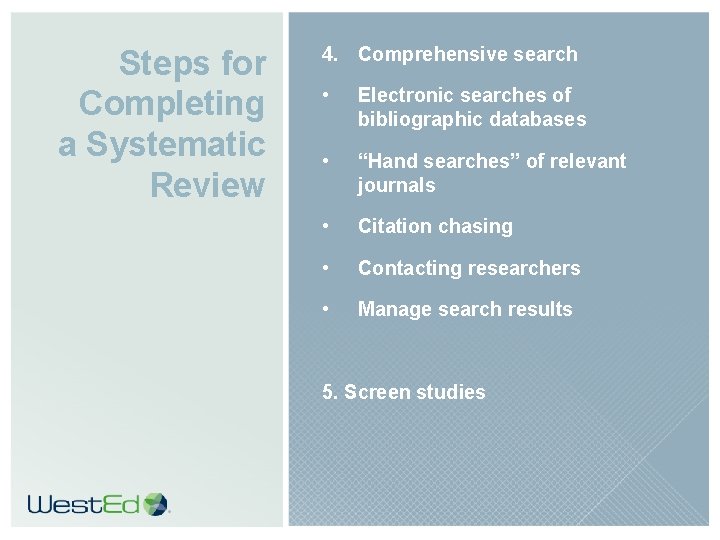 Steps for Completing a Systematic Review

4. Comprehensive search

• Electronic searches of bibliographic databases

• “Hand searches” of relevant journals

• Citation chasing

• Contacting researchers

• Manage search results

5. Screen studies

WestEd